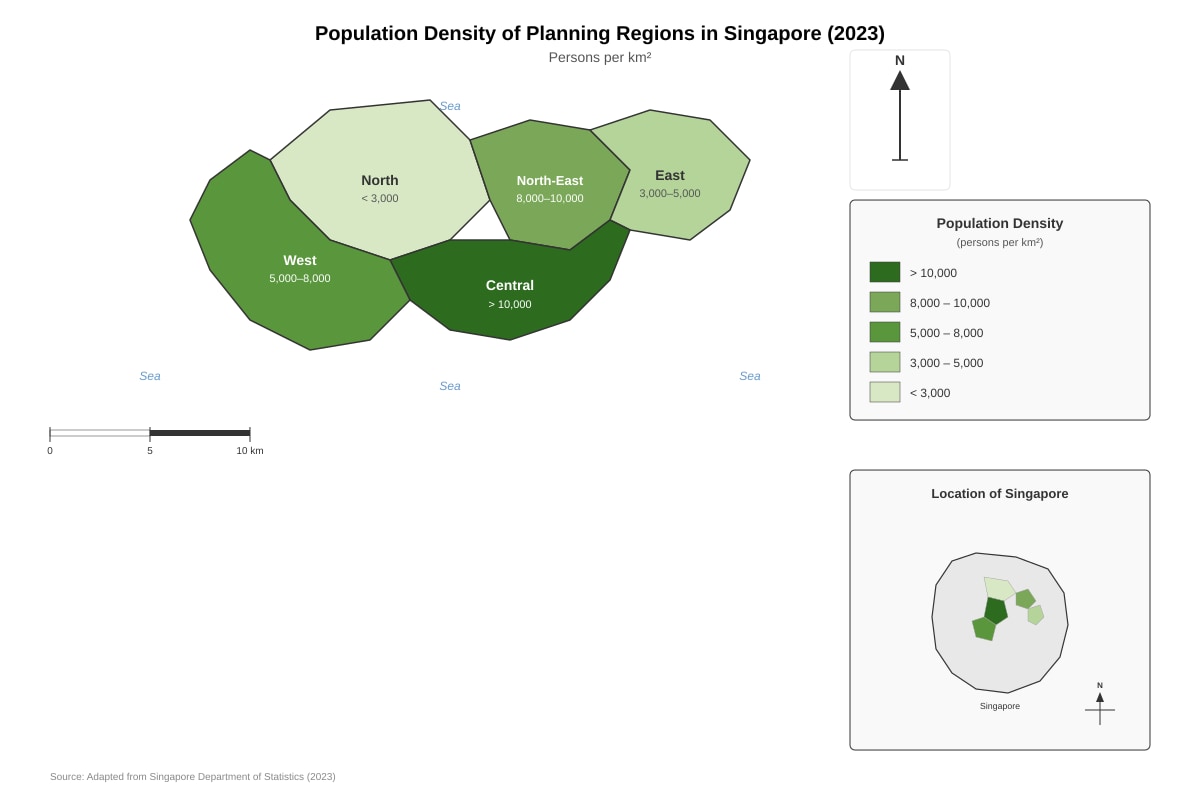 Population Density of Planning Regions in Singapore (2023)
Persons per km²

Sea

North
< 3,000

North-East
8,000–10,000

East
3,000–5,000

West
5,000–8,000

Central
> 10,000

Sea
Sea
Sea

0
5
10 km

N

Population Density
(persons per km²)

> 10,000
8,000 – 10,000
5,000 – 8,000
3,000 – 5,000
< 3,000

Location of Singapore

Singapore

N

Source: Adapted from Singapore Department of Statistics (2023)